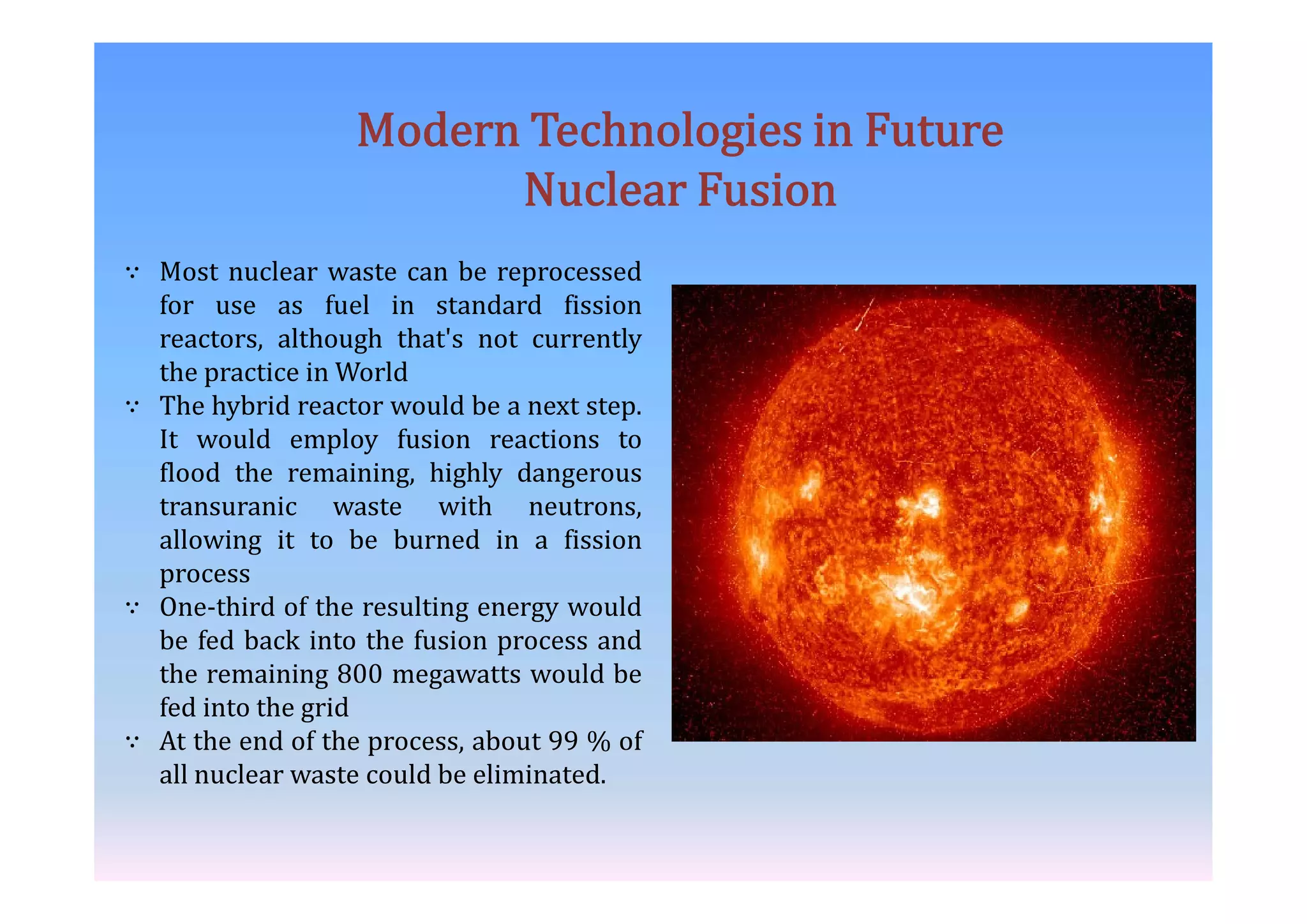 Modern Technologies in Future
Nuclear Fusion

∵ Most nuclear waste can be reprocessed for use as fuel in standard fission reactors, although that's not currently the practice in World
∵ The hybrid reactor would be a next step. It would employ fusion reactions to flood the remaining, highly dangerous transuranic waste with neutrons, allowing it to be burned in a fission process
∵ One-third of the resulting energy would be fed back into the fusion process and the remaining 800 megawatts would be fed into the grid
∵ At the end of the process, about 99 % of all nuclear waste could be eliminated.